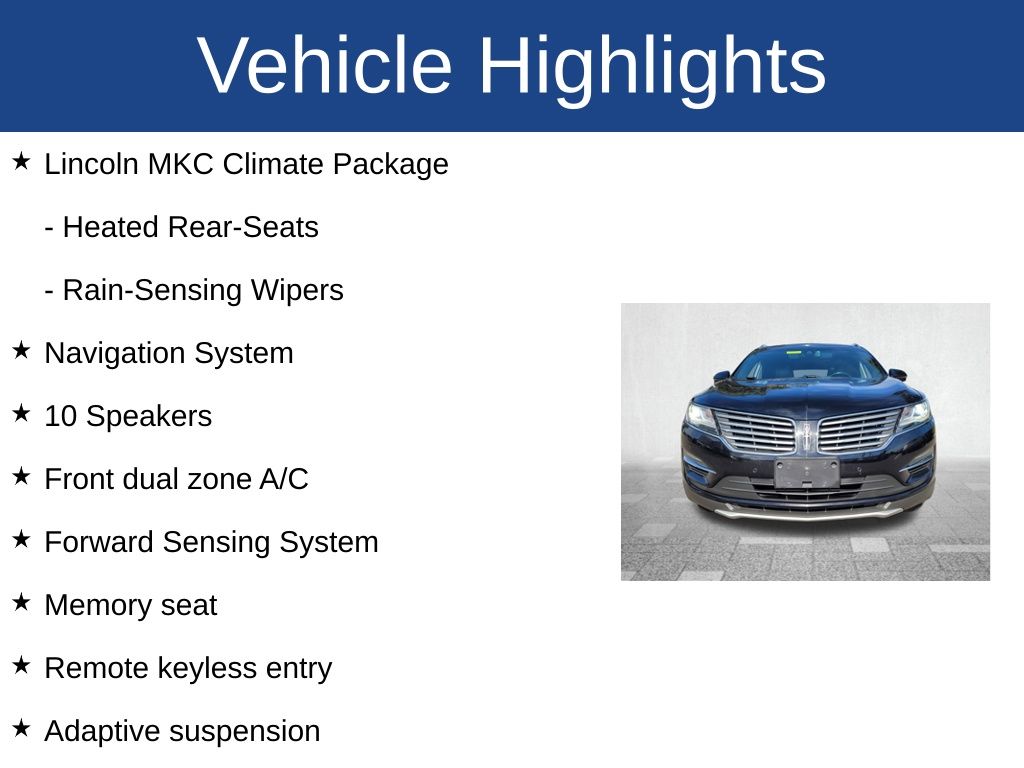 Vehicle Highlights

★ Lincoln MKC Climate Package

- Heated Rear-Seats

- Rain-Sensing Wipers

★ Navigation System

★ 10 Speakers

★ Front dual zone A/C

★ Forward Sensing System

★ Memory seat

★ Remote keyless entry

★ Adaptive suspension